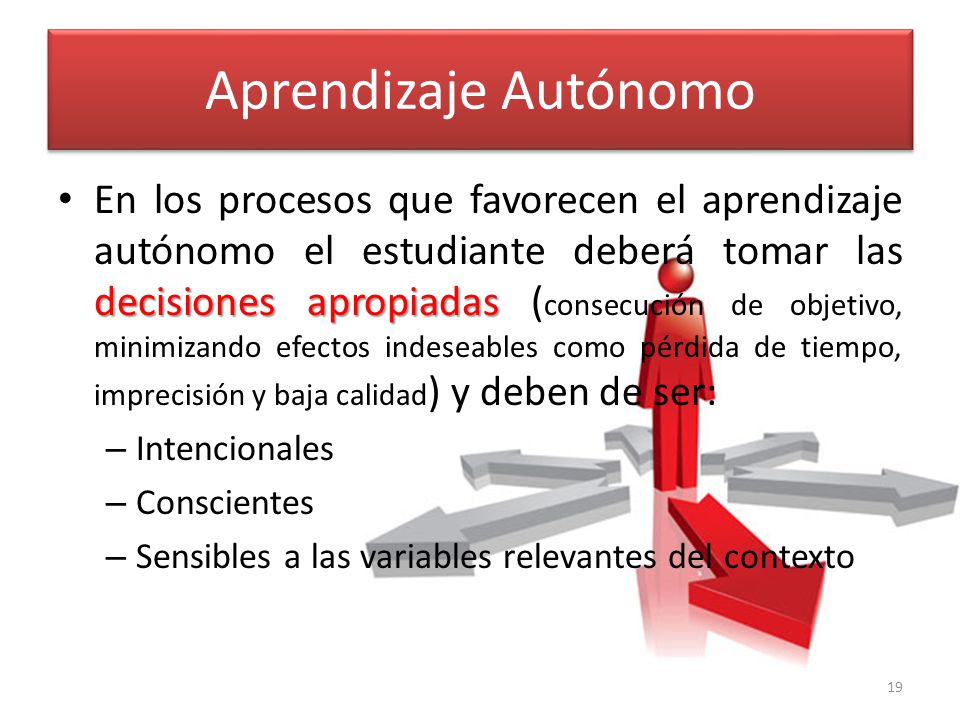 Aprendizaje Autónomo

• En los procesos que favorecen el aprendizaje autónomo el estudiante deberá tomar las decisiones apropiadas (consecución de objetivo, minimizando efectos indeseables como pérdida de tiempo, imprecisión y baja calidad) y deben de ser:

– Intencionales
– Conscientes
– Sensibles a las variables relevantes del contexto

19